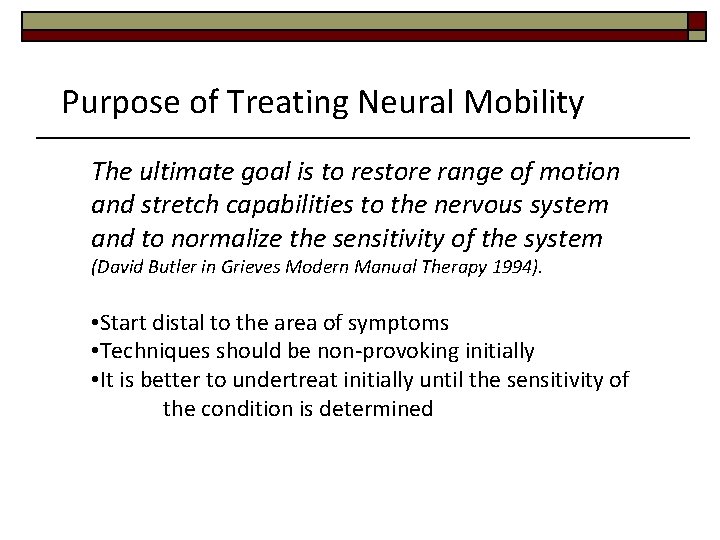 Purpose of Treating Neural Mobility

The ultimate goal is to restore range of motion and stretch capabilities to the nervous system and to normalize the sensitivity of the system (David Butler in Grieves Modern Manual Therapy 1994).

•Start distal to the area of symptoms
•Techniques should be non-provoking initially
•It is better to undertreat initially until the sensitivity of the condition is determined